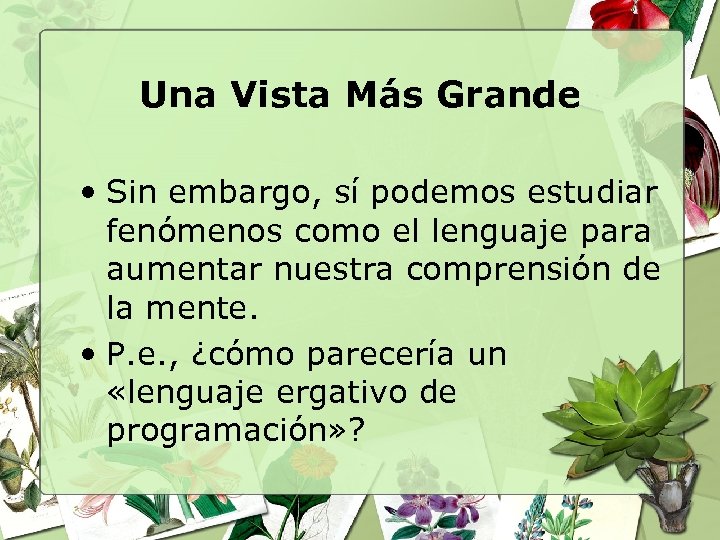 Una Vista Más Grande

• Sin embargo, sí podemos estudiar fenómenos como el lenguaje para aumentar nuestra comprensión de la mente.

• P.e., ¿cómo parecería un «lenguaje ergativo de programación»?